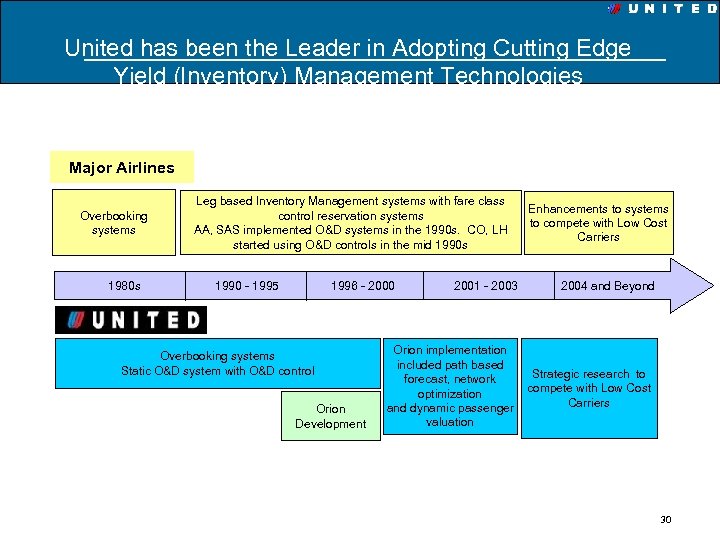 UNITED

United has been the Leader in Adopting Cutting Edge Yield (Inventory) Management Technologies

Major Airlines

Overbooking systems

Leg based Inventory Management systems with fare class control reservation systems
AA, SAS implemented O&D systems in the 1990s. CO, LH started using O&D controls in the mid 1990s

Enhancements to systems to compete with Low Cost Carriers

1980s

1990 - 1995

1996 - 2000

2001 - 2003

2004 and Beyond

UNITED

Overbooking systems
Static O&D system with O&D control

Orion Development

Orion implementation included path based forecast, network optimization and dynamic passenger valuation

Strategic research to compete with Low Cost Carriers

30